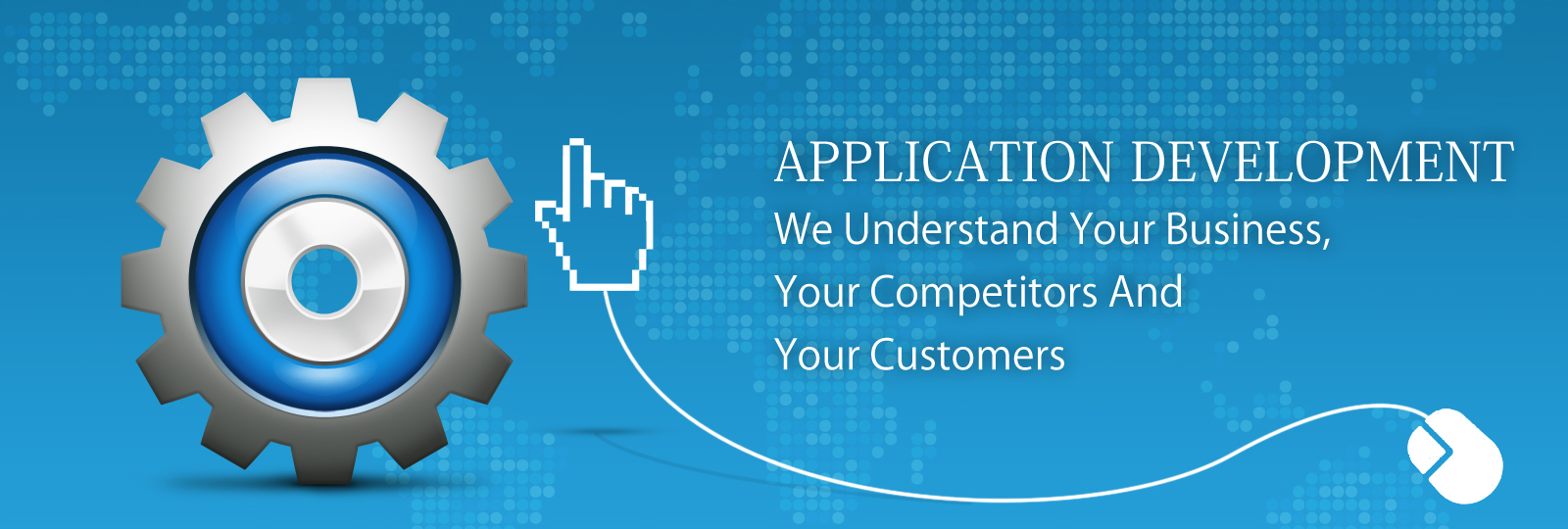 APPLICATION DEVELOPMENT

We Understand Your Business, Your Competitors And Your Customers